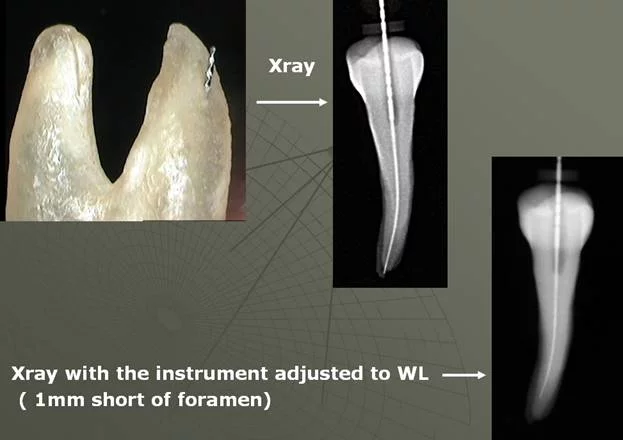 Xray

Xray with the instrument adjusted to WL
( 1mm short of foramen)